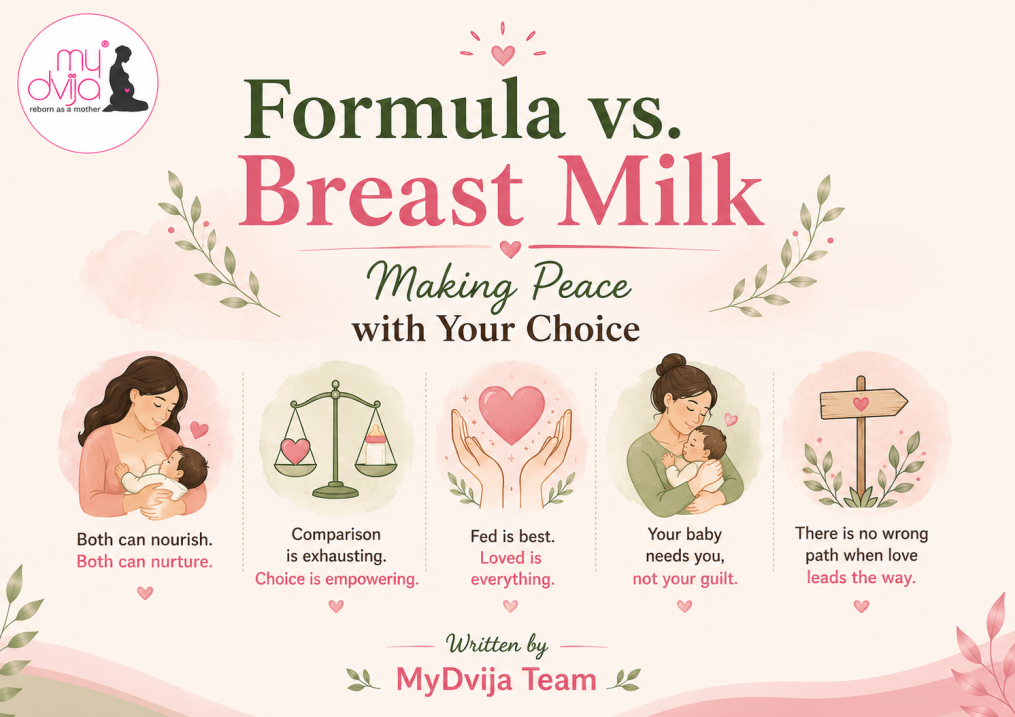 my dvija
reborn as a mother

Formula vs. Breast Milk

Making Peace with Your Choice

Both can nourish. Both can nurture.

Comparison is exhausting. Choice is empowering.

Fed is best. Loved is everything.

Your baby needs you, not your guilt.

There is no wrong path when love leads the way.

Written by
MyDvija Team